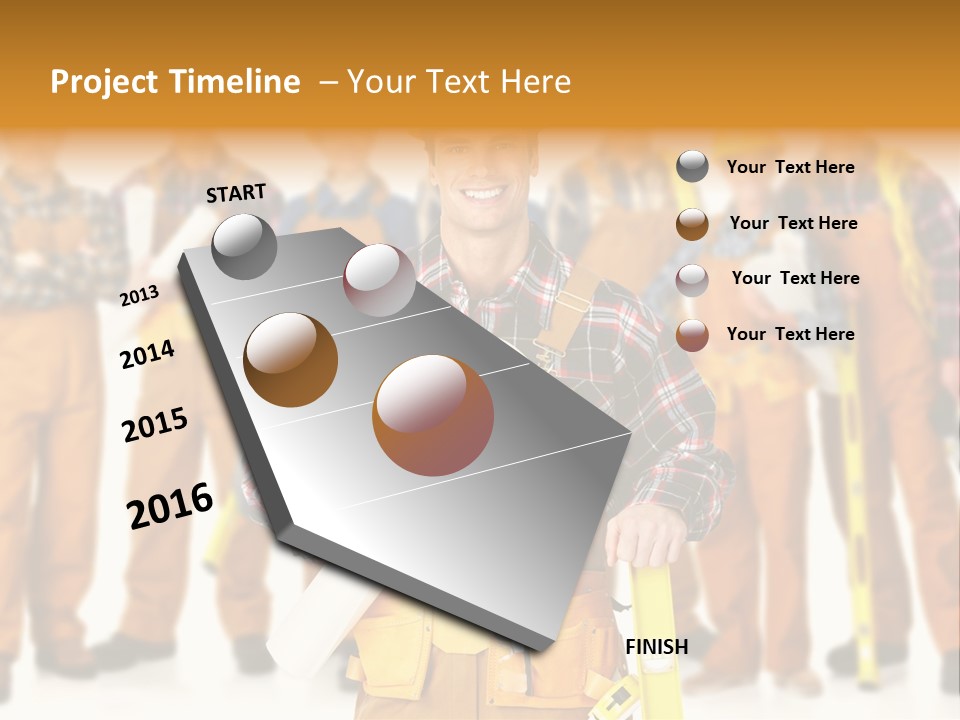 Project Timeline – Your Text Here

START

2013

2014

2015

2016

FINISH

Your Text Here

Your Text Here

Your Text Here

Your Text Here